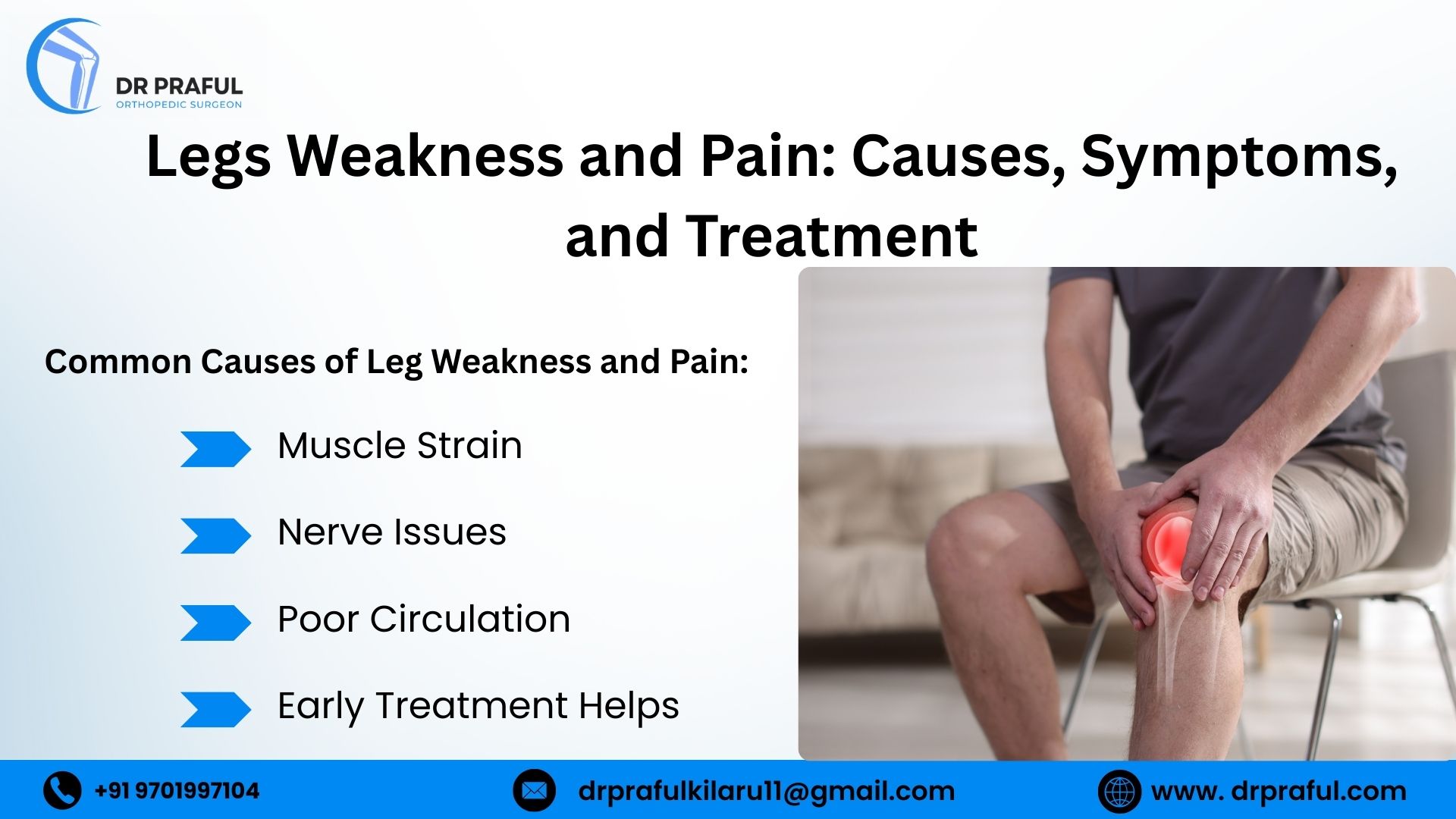 DR PRAFUL
ORTHOPEDIC SURGEON

Legs Weakness and Pain: Causes, Symptoms, and Treatment

Common Causes of Leg Weakness and Pain:

Muscle Strain

Nerve Issues

Poor Circulation

Early Treatment Helps

+91 9701997104

drprafulkilaru11@gmail.com

www. drpraful.com